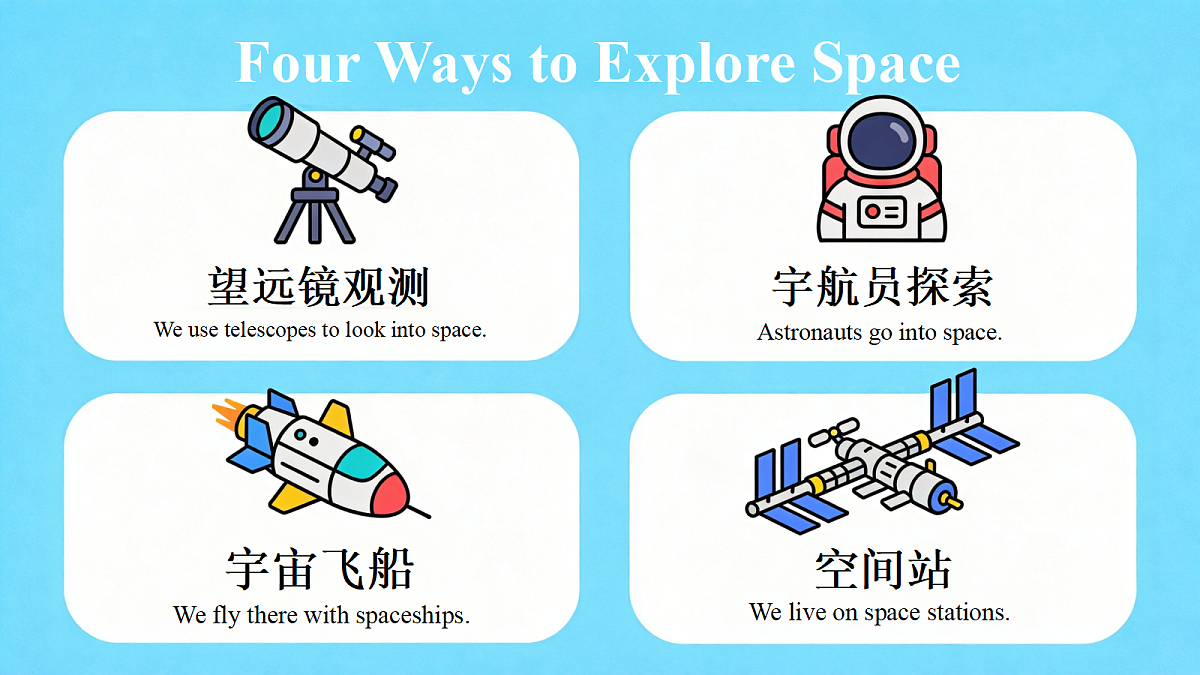 Four Ways to Explore Space

望远镜观测
We use telescopes to look into space.

宇航员探索
Astronauts go into space.

宇宙飞船
We fly there with spaceships.

空间站
We live on space stations.